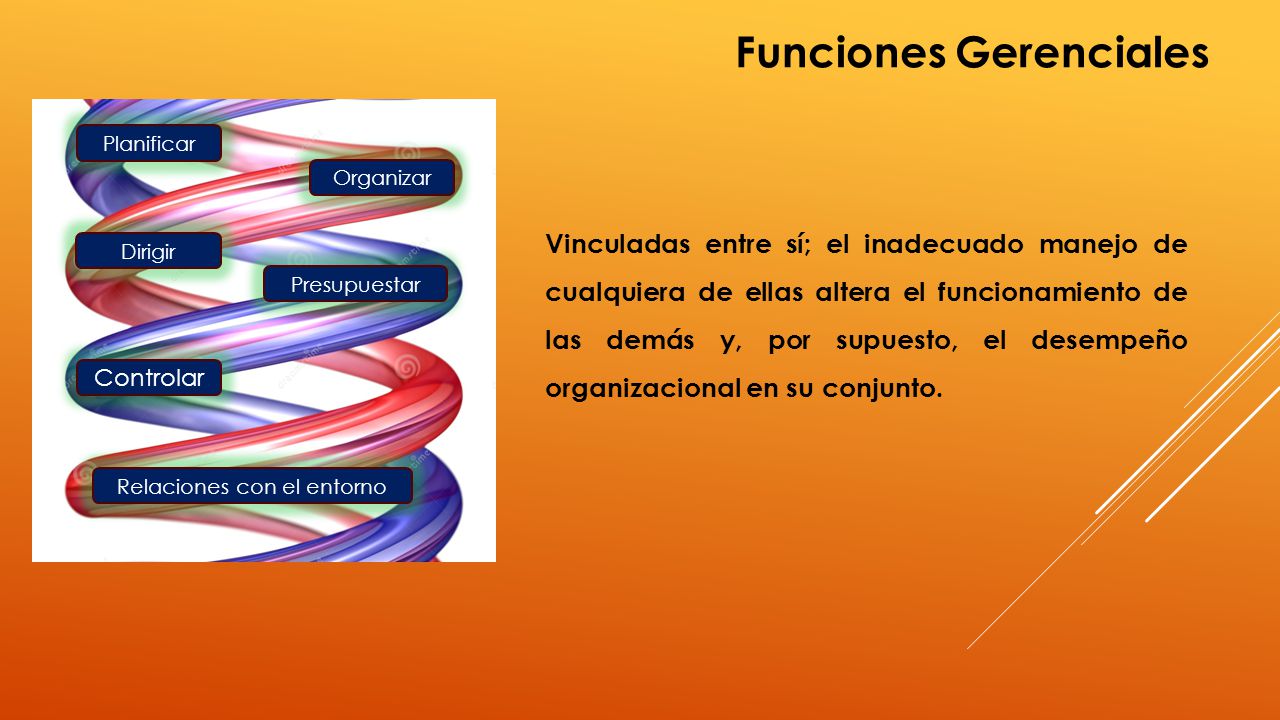 Funciones Gerenciales

Planificar

Organizar

Dirigir

Presupuestar

Controlar

Relaciones con el entorno

Vinculadas entre sí; el inadecuado manejo de cualquiera de ellas altera el funcionamiento de las demás y, por supuesto, el desempeño organizacional en su conjunto.